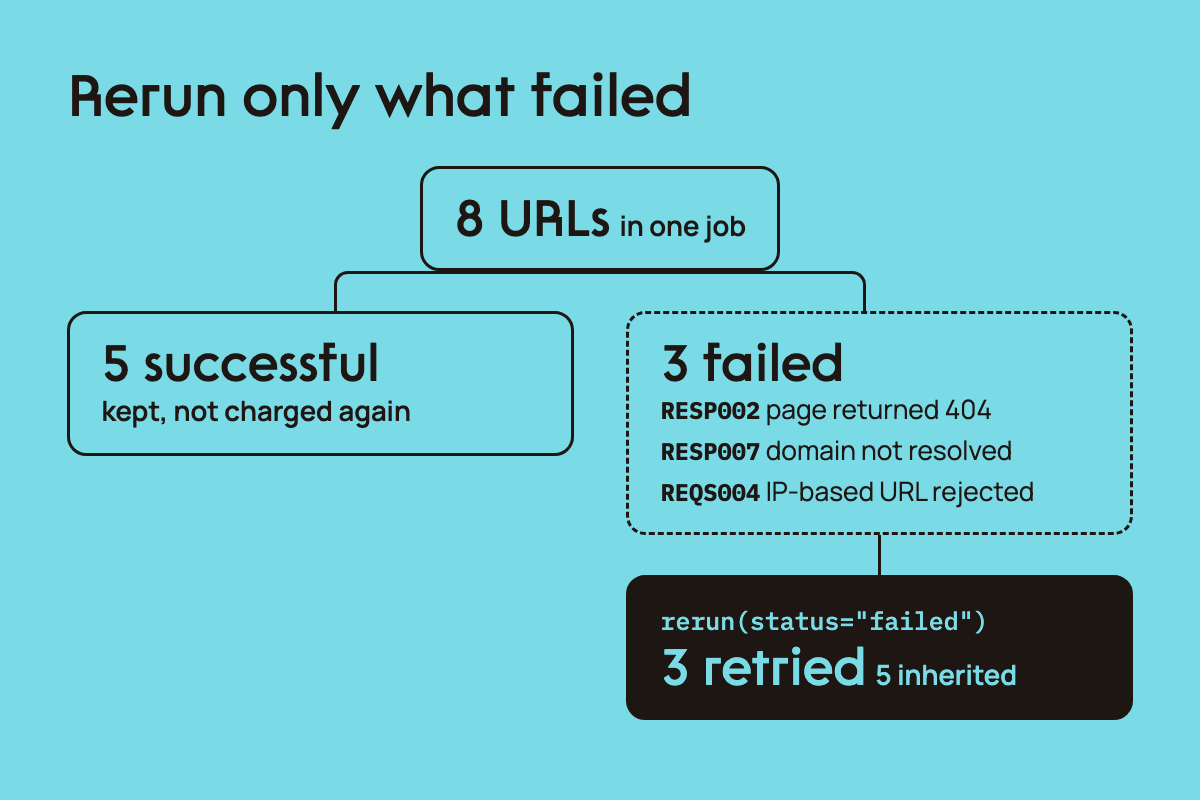 Rerun only what failed

8 URLs in one job

5 successful
kept, not charged again

3 failed
RESP002 page returned 404
RESP007 domain not resolved
REQS004 IP-based URL rejected

rerun(status="failed")
3 retried 5 inherited